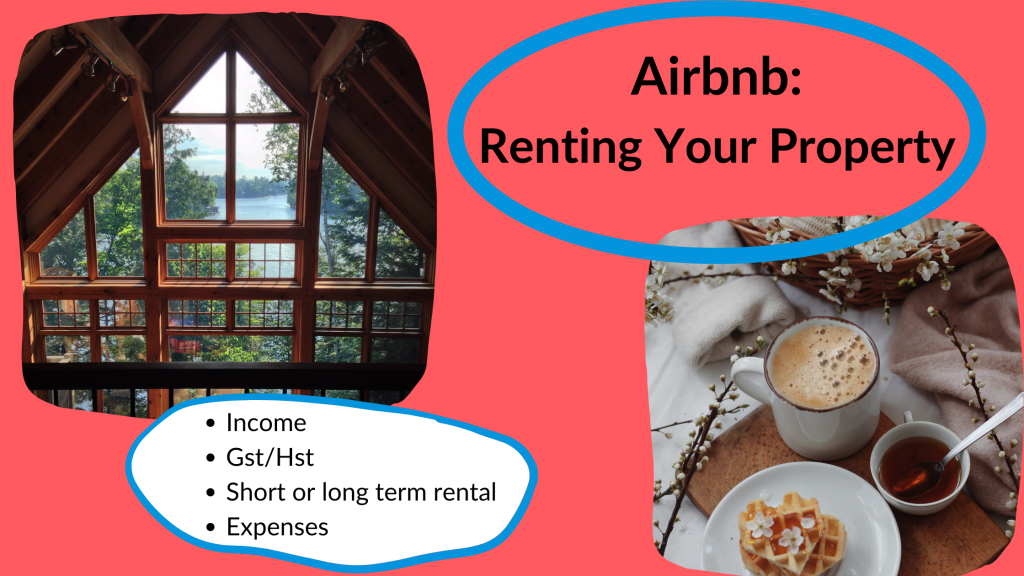 Airbnb:
Renting Your Property

- Income
- Gst/Hst
- Short or long term rental
- Expenses